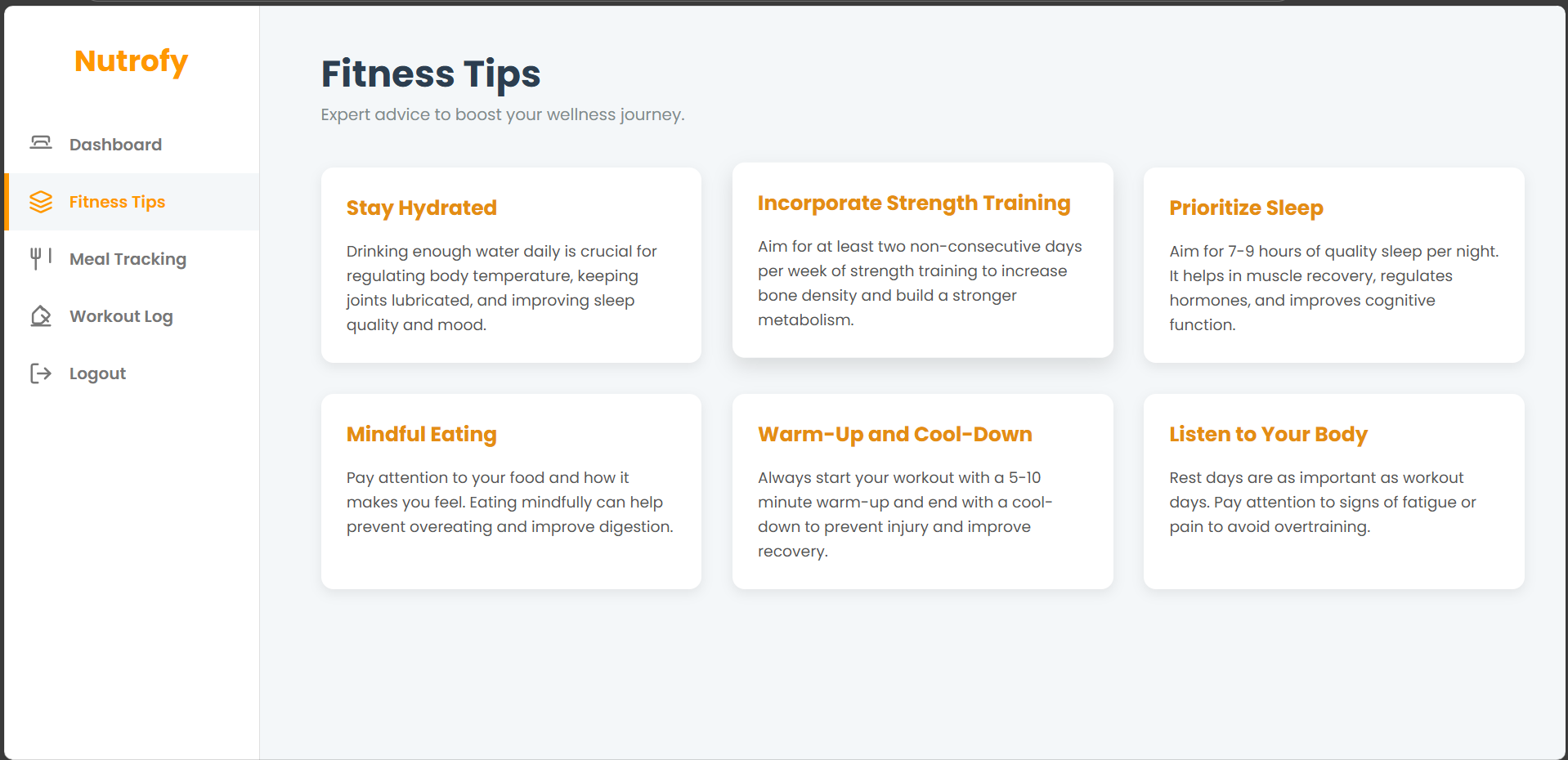 Nutrofy

Dashboard

Fitness Tips

Meal Tracking

Workout Log

Logout

Fitness Tips

Expert advice to boost your wellness journey.

Stay Hydrated

Drinking enough water daily is crucial for regulating body temperature, keeping joints lubricated, and improving sleep quality and mood.

Incorporate Strength Training

Aim for at least two non-consecutive days per week of strength training to increase bone density and build a stronger metabolism.

Prioritize Sleep

Aim for 7-9 hours of quality sleep per night. It helps in muscle recovery, regulates hormones, and improves cognitive function.

Mindful Eating

Pay attention to your food and how it makes you feel. Eating mindfully can help prevent overeating and improve digestion.

Warm-Up and Cool-Down

Always start your workout with a 5-10 minute warm-up and end with a cool-down to prevent injury and improve recovery.

Listen to Your Body

Rest days are as important as workout days. Pay attention to signs of fatigue or pain to avoid overtraining.